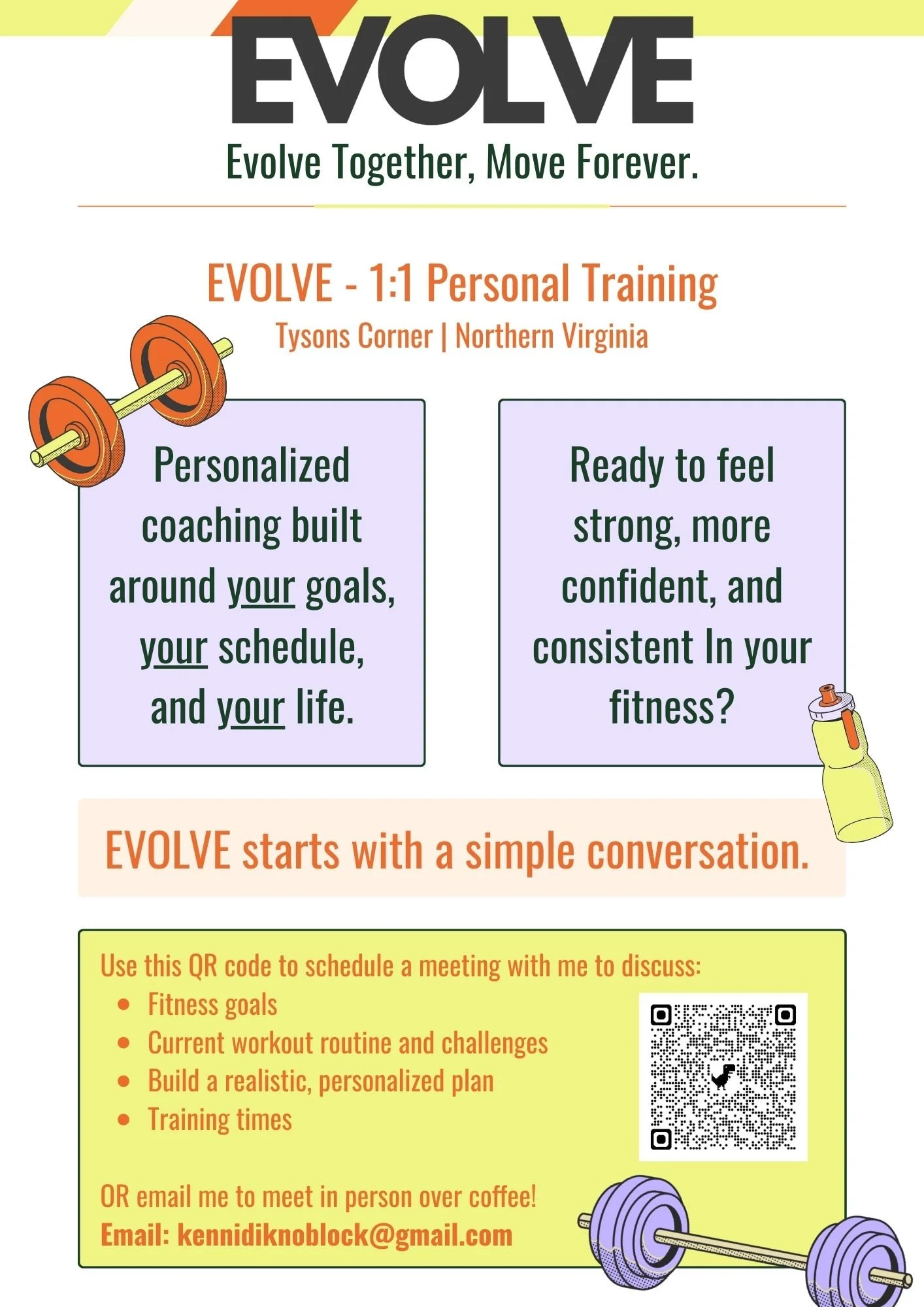 EVOLVE

Evolve Together, Move Forever.

EVOLVE - 1:1 Personal Training

Tysons Corner | Northern Virginia

Personalized coaching built around your goals, your schedule, and your life.

Ready to feel strong, more confident, and consistent In your fitness?

EVOLVE starts with a simple conversation.

Use this QR code to schedule a meeting with me to discuss:

- Fitness goals
- Current workout routine and challenges
- Build a realistic, personalized plan
- Training times

OR email me to meet in person over coffee!

Email: kennidiknoblock@gmail.com